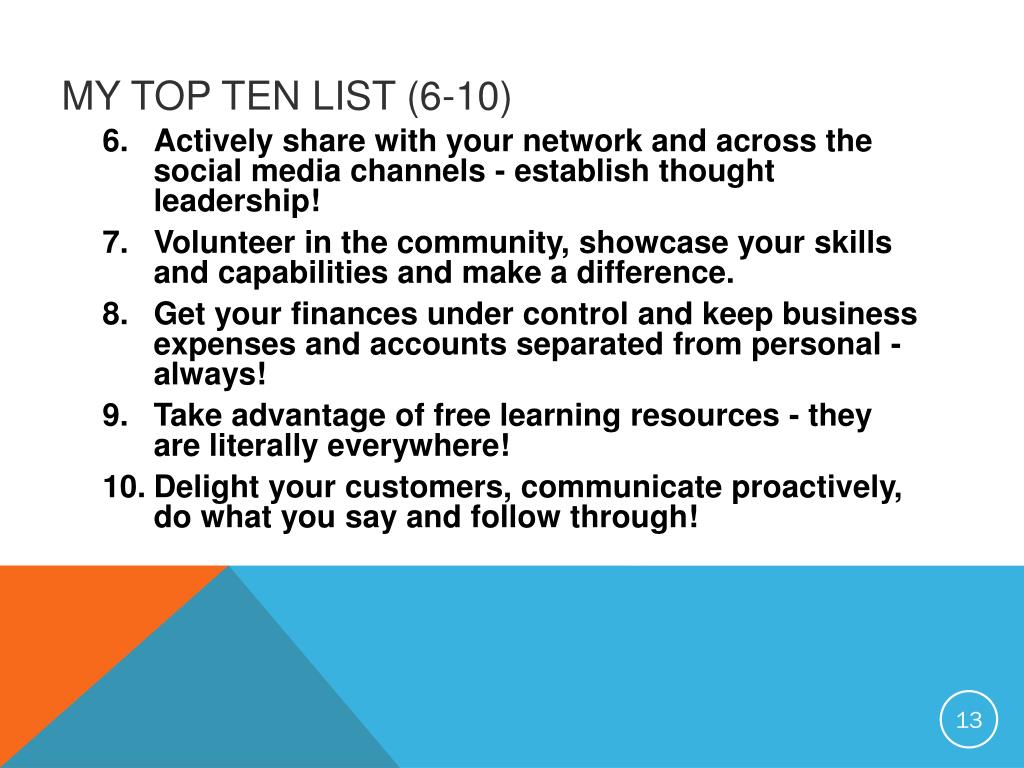 MY TOP TEN LIST (6-10)

6. Actively share with your network and across the social media channels - establish thought leadership!
7. Volunteer in the community, showcase your skills and capabilities and make a difference.
8. Get your finances under control and keep business expenses and accounts separated from personal - always!
9. Take advantage of free learning resources - they are literally everywhere!
10. Delight your customers, communicate proactively, do what you say and follow through!

13